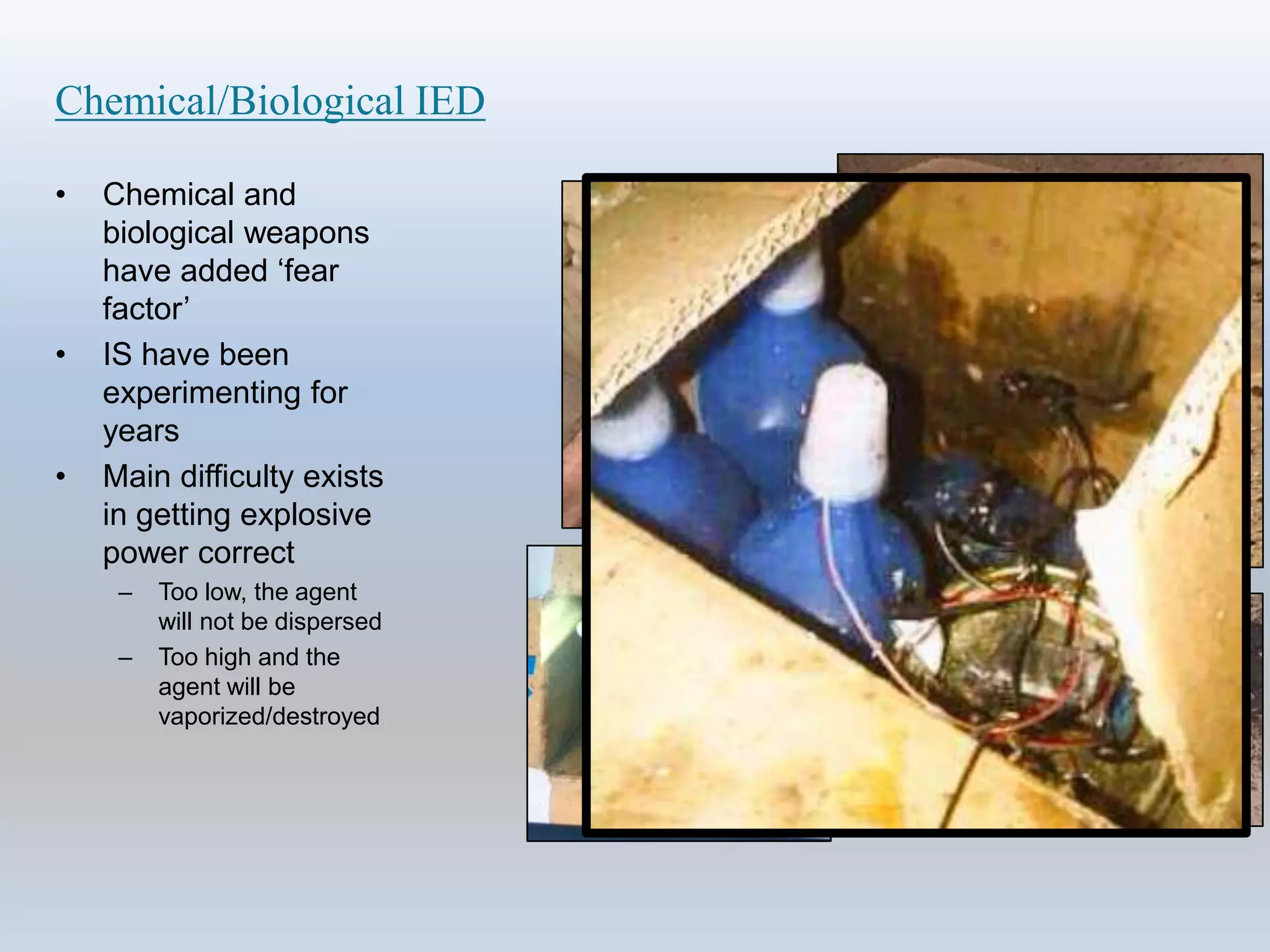 Chemical/Biological IED

• Chemical and biological weapons have added ‘fear factor’
• IS have been experimenting for years
• Main difficulty exists in getting explosive power correct
 – Too low, the agent will not be dispersed
 – Too high and the agent will be vaporized/destroyed